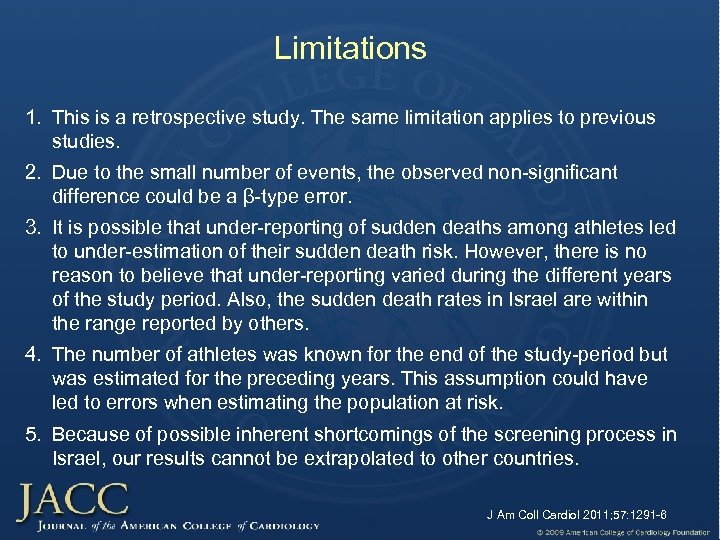 Limitations

1. This is a retrospective study. The same limitation applies to previous studies.

2. Due to the small number of events, the observed non-significant difference could be a β-type error.

3. It is possible that under-reporting of sudden deaths among athletes led to under-estimation of their sudden death risk. However, there is no reason to believe that under-reporting varied during the different years of the study period. Also, the sudden death rates in Israel are within the range reported by others.

4. The number of athletes was known for the end of the study-period but was estimated for the preceding years. This assumption could have led to errors when estimating the population at risk.

5. Because of possible inherent shortcomings of the screening process in Israel, our results cannot be extrapolated to other countries.

JACC
JOURNAL of the AMERICAN COLLEGE of CARDIOLOGY

J Am Coll Cardiol 2011;57:1291-6

© 2009 American College of Cardiology Foundation